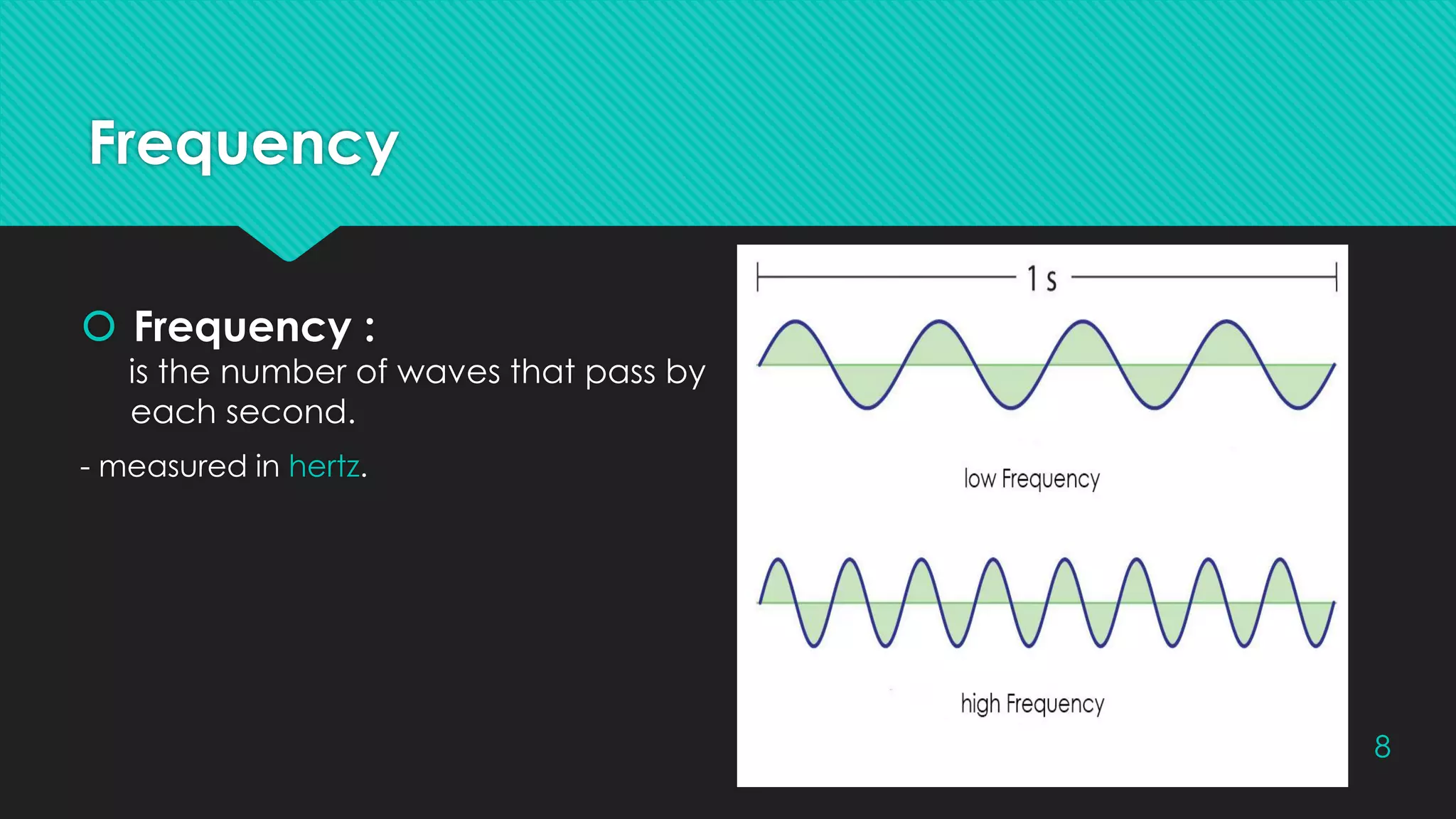 Frequency

Frequency :
is the number of waves that pass by each second.

- measured in hertz.

1 s

low Frequency

high Frequency

8